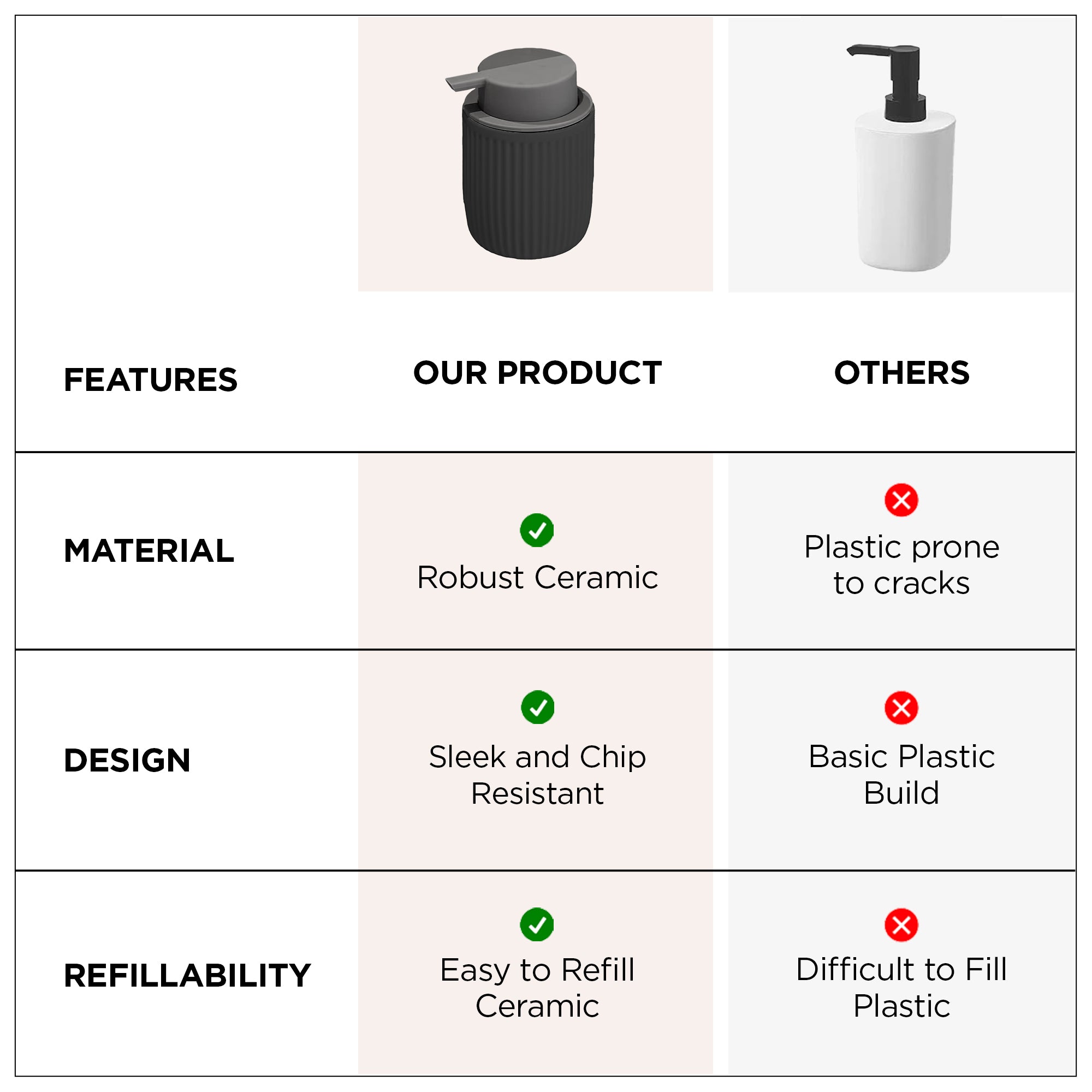 | FEATURES | OUR PRODUCT | OTHERS |
|---|---|---|
| MATERIAL | Robust Ceramic | Plastic prone to cracks |
| DESIGN | Sleek and Chip Resistant | Basic Plastic Build |
| REFILLABILITY | Easy to Refill Ceramic | Difficult to Fill Plastic |